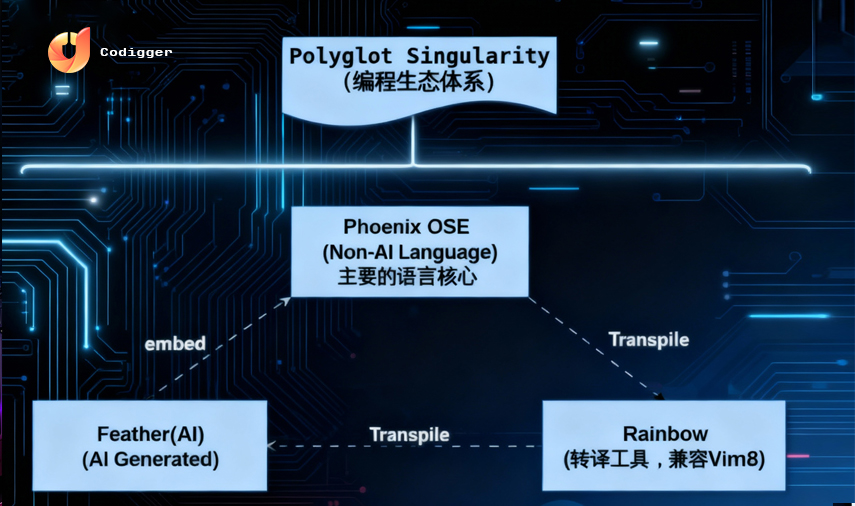 Codigger

Polyglot Singularity
(编程生态体系)

Phoenix OSE
(Non-AI Language)
主要的语言核心

embed

Transpile

Feather(AI)
(AI Generated)

Transpile

Rainbow
(转译工具，兼容Vim8)